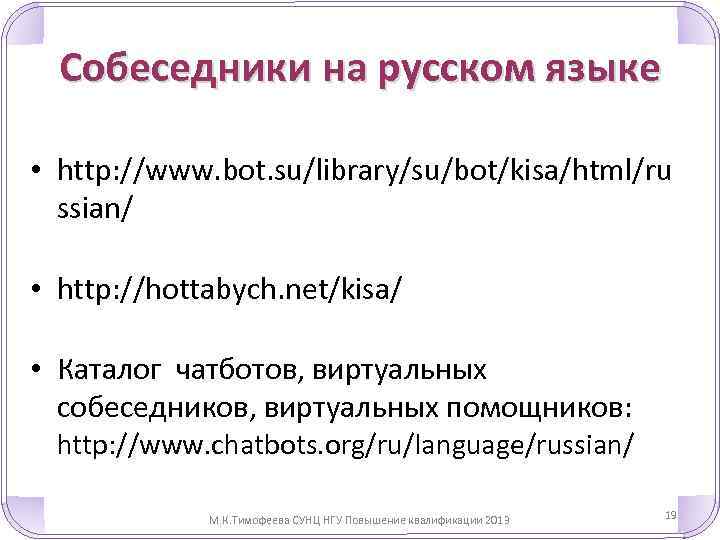 Собеседники на русском языке

• http://www.bot.su/library/su/bot/kisa/html/russian/

• http://hottabych.net/kisa/

• Каталог чатботов, виртуальных собеседников, виртуальных помощников: http://www.chatbots.org/ru/language/russian/

М.К.Тимофеева СУНЦ НГУ Повышение квалификации 2013

19